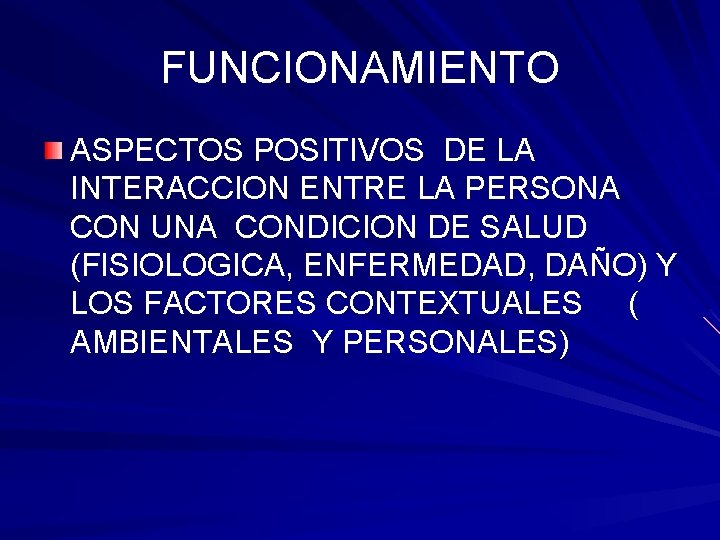 FUNCIONAMIENTO

ASPECTOS POSITIVOS DE LA INTERACCION ENTRE LA PERSONA CON UNA CONDICION DE SALUD (FISIOLOGICA, ENFERMEDAD, DAÑO) Y LOS FACTORES CONTEXTUALES ( AMBIENTALES Y PERSONALES)